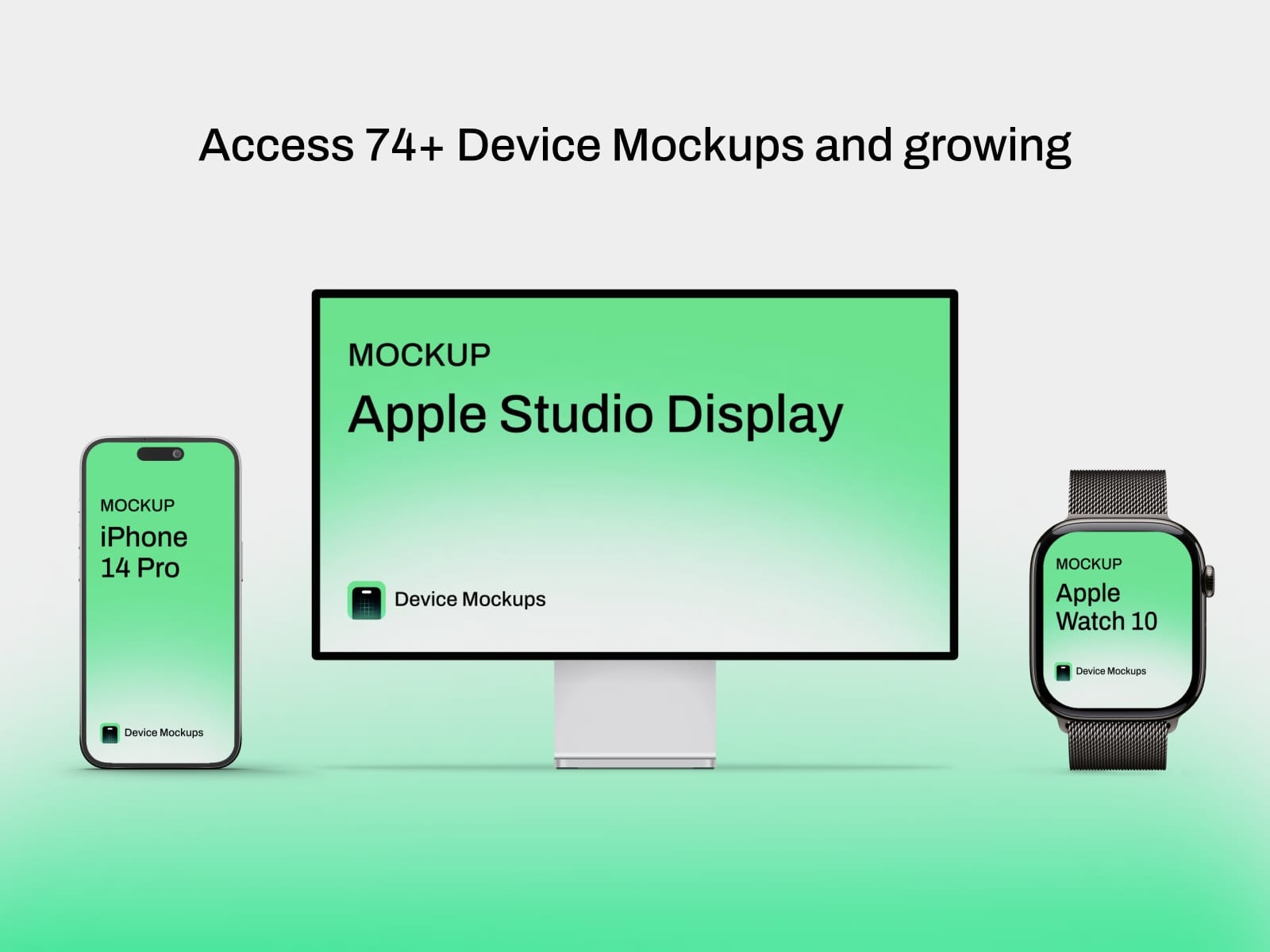 Access 74+ Device Mockups and growing

MOCKUP
iPhone 14 Pro

Device Mockups

MOCKUP
Apple Studio Display

Device Mockups

MOCKUP
Apple Watch 10

Device Mockups